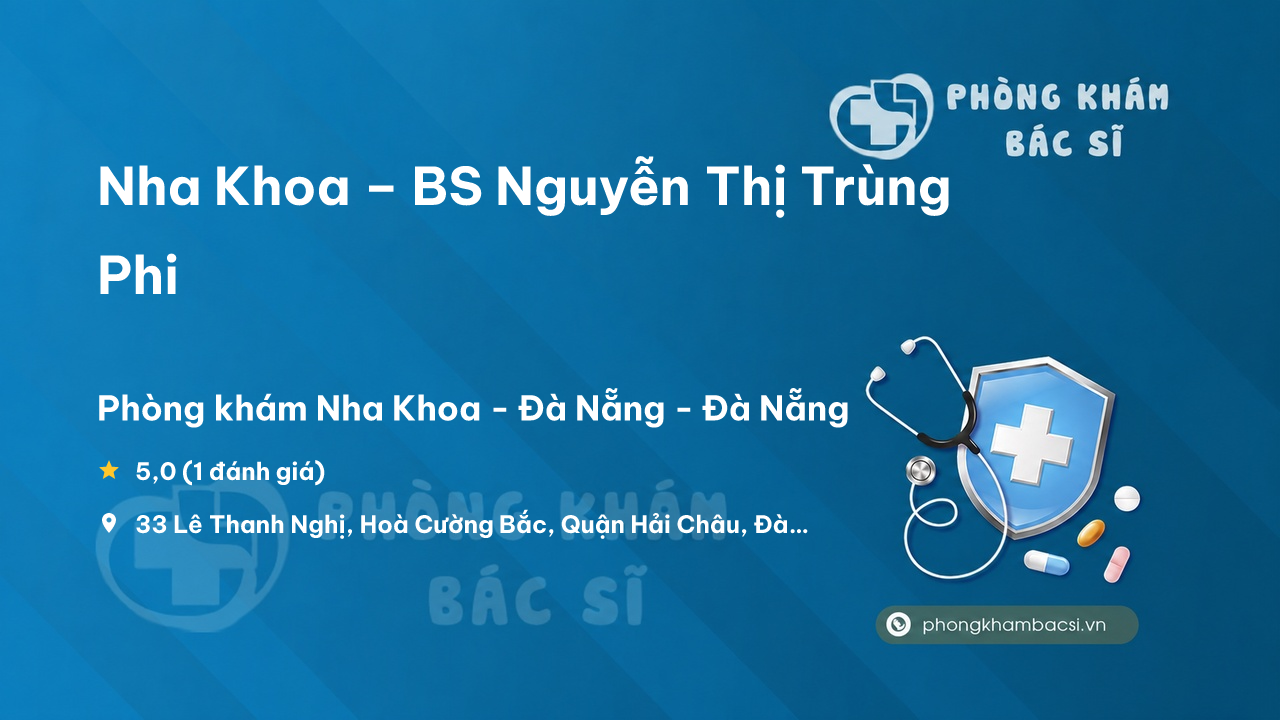 PHÒNG KHÁM
BÁC SĨ

Nha Khoa – BS Nguyễn Thị Trùng Phi

Phòng khám Nha Khoa - Đà Nẵng - Đà Nẵng

5,0 (1 đánh giá)

33 Lê Thanh Nghị, Hoà Cường Bắc, Quận Hải Châu, Đà...

PHÒNG KHÁM
BÁC SĨ

phongkhambacsi.vn